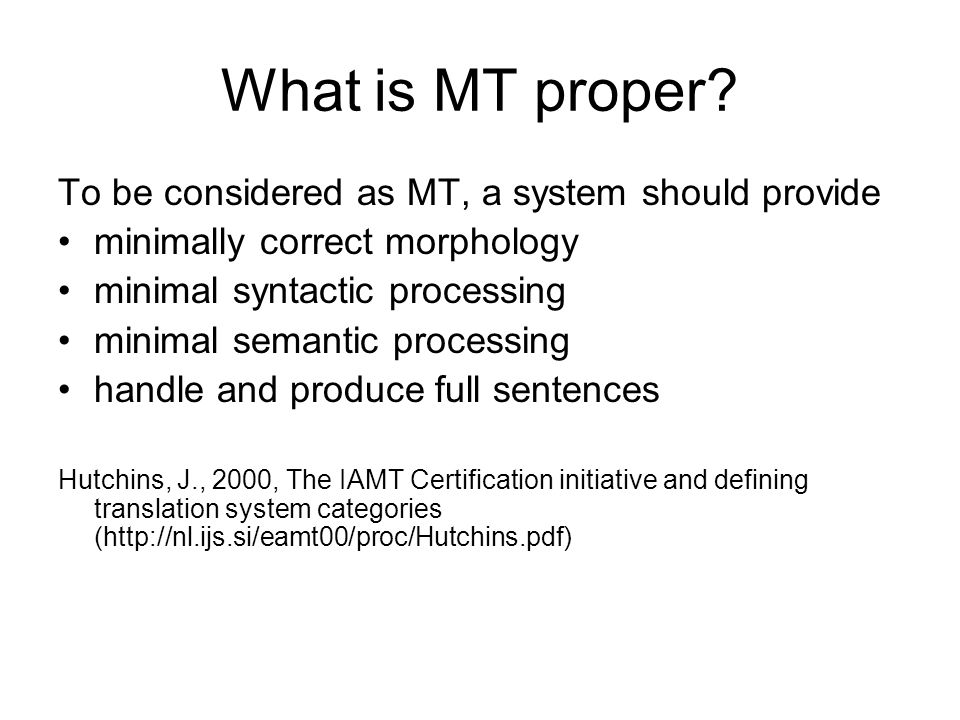 What is MT proper?

To be considered as MT, a system should provide
• minimally correct morphology
• minimal syntactic processing
• minimal semantic processing
• handle and produce full sentences

Hutchins, J., 2000, The IAMT Certification initiative and defining translation system categories (http://nl.ijs.si/eamt00/proc/Hutchins.pdf)